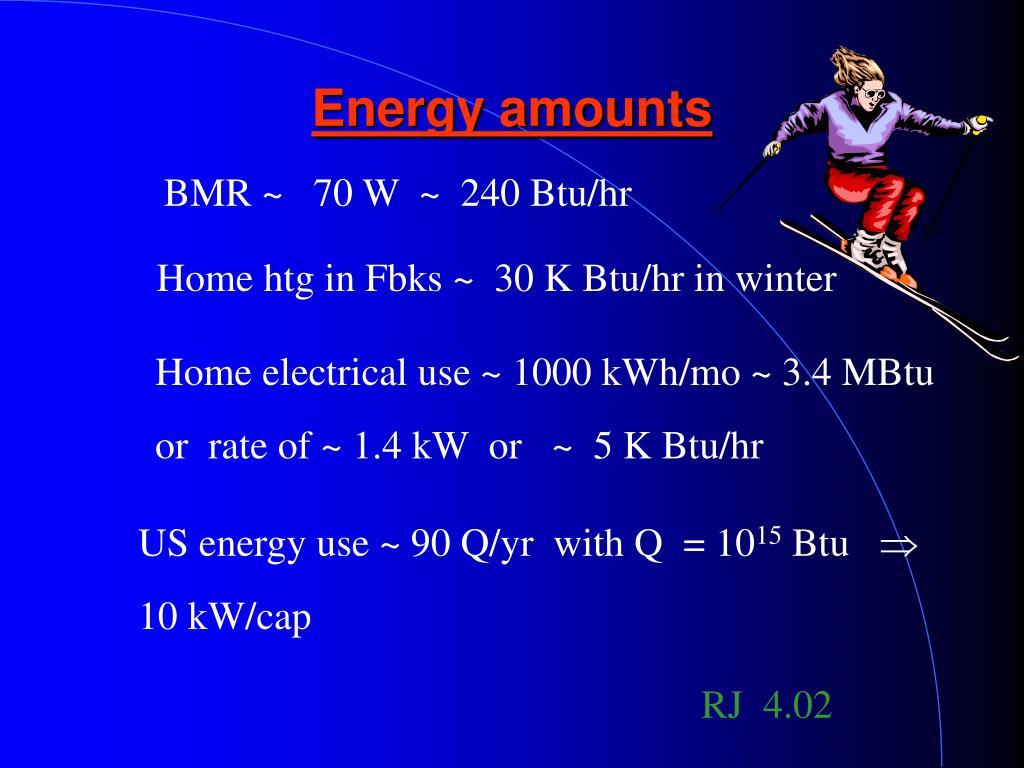 Energy amounts

BMR ~ 70 W ~ 240 Btu/hr

Home htg in Fbks ~ 30 K Btu/hr in winter

Home electrical use ~ 1000 kWh/mo ~ 3.4 MBtu

or rate of ~ 1.4 kW or ~ 5 K Btu/hr

US energy use ~ 90 Q/yr with Q = $10^{15}$ Btu $\Rightarrow$

10 kW/cap

RJ 4.02